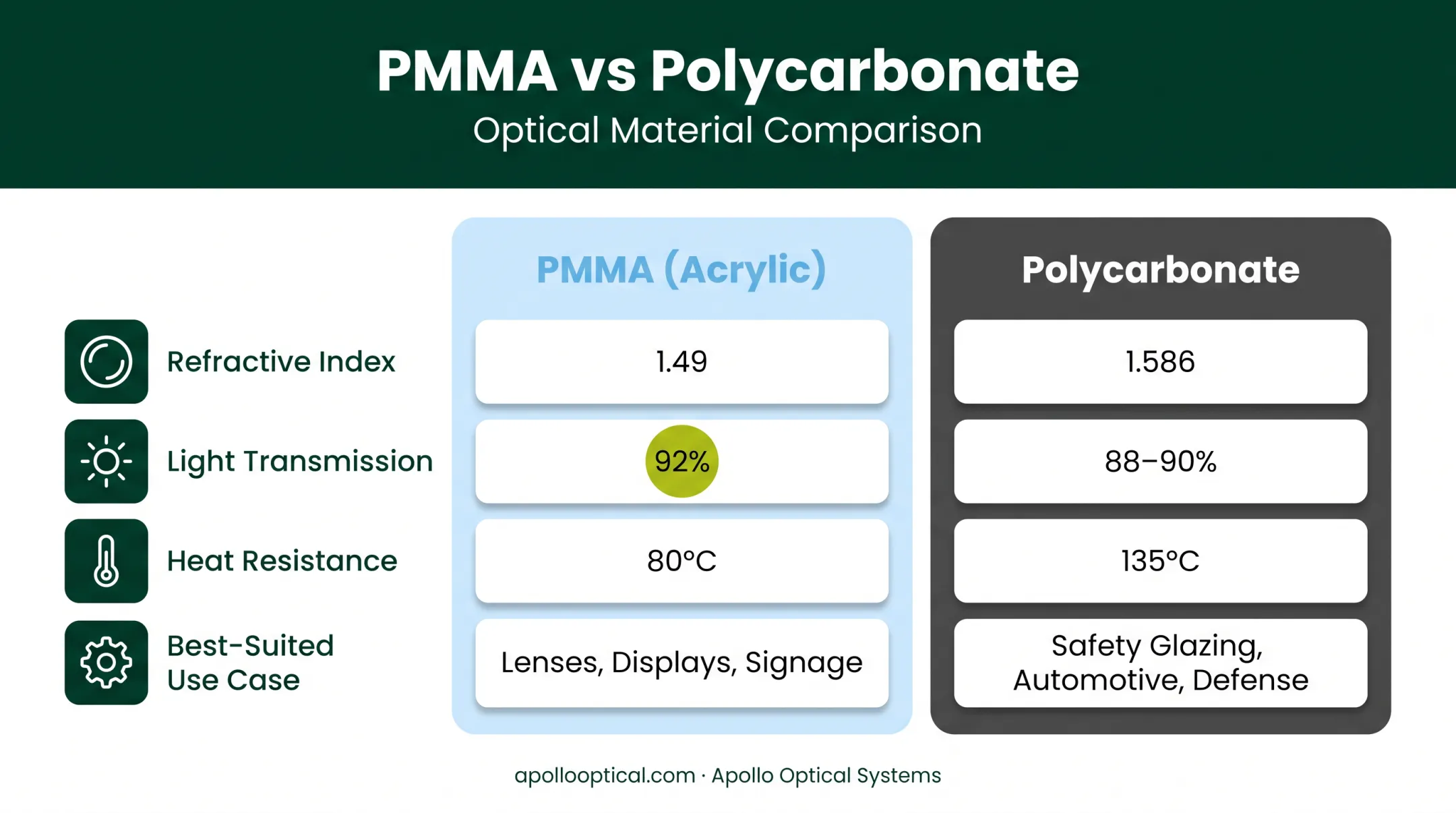 PMMA vs Polycarbonate
Optical Material Comparison

| | PMMA (Acrylic) | Polycarbonate |
|---|---|---|
| Refractive Index | 1.49 | 1.586 |
| Light Transmission | 92% | 88–90% |
| Heat Resistance | 80°C | 135°C |
| Best-Suited Use Case | Lenses, Displays, Signage | Safety Glazing, Automotive, Defense |

apollooptical.com · Apollo Optical Systems